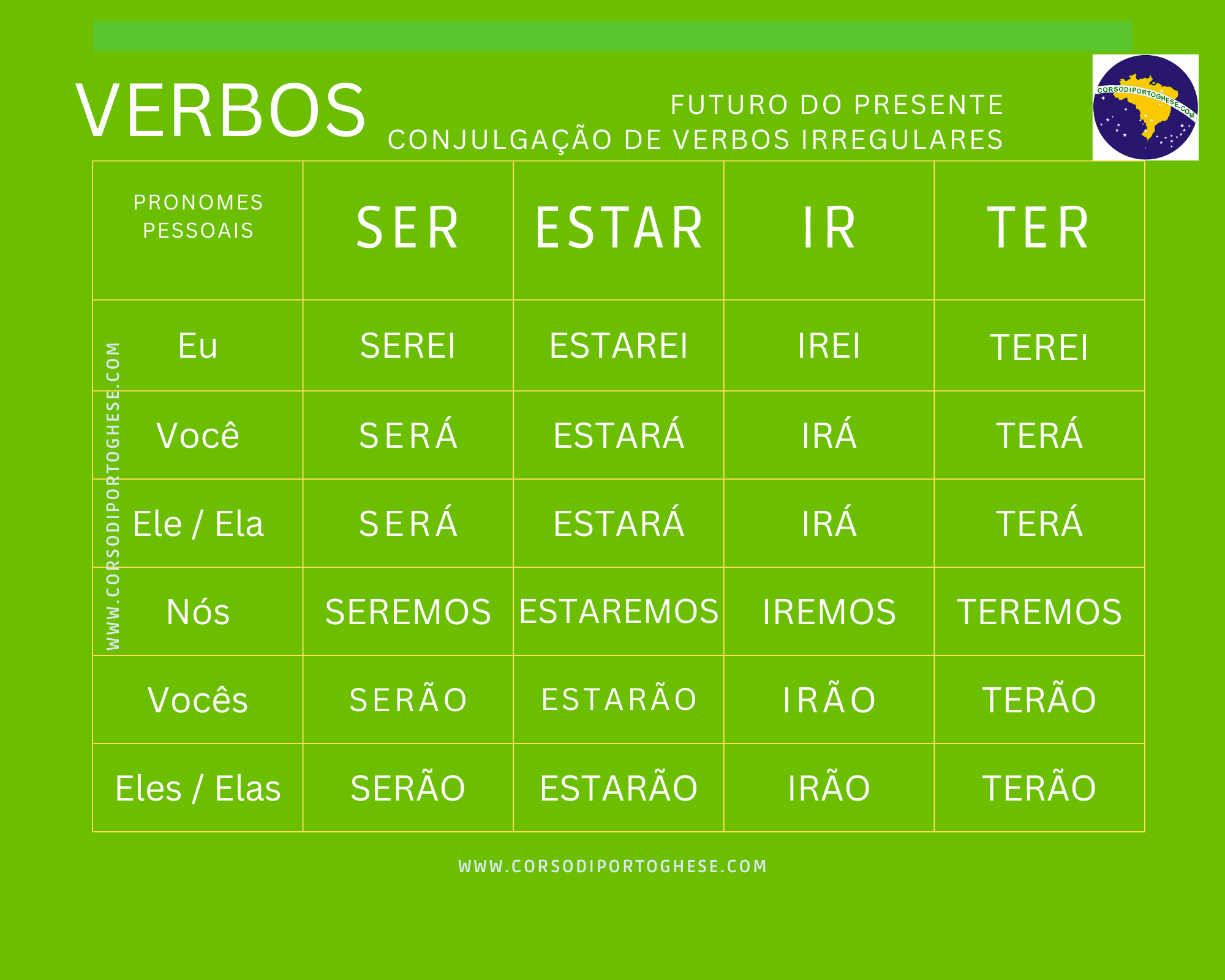 VERBOS

FUTURO DO PRESENTE
CONJULGAÇÃO DE VERBOS IRREGULARES

CORSODIPORTOGHESE.COM

| PRONOMES PESSOAIS | SER | ESTAR | IR | TER |
|---|---|---|---|---|
| Eu | SEREI | ESTAREI | IREI | TEREI |
| Você | SERÁ | ESTARÁ | IRÁ | TERÁ |
| Ele / Ela | SERÁ | ESTARÁ | IRÁ | TERÁ |
| Nós | SEREMOS | ESTAREMOS | IREMOS | TEREMOS |
| Vocês | SERÃO | ESTARÃO | IRÃO | TERÃO |
| Eles / Elas | SERÃO | ESTARÃO | IRÃO | TERÃO |

WWW.CORSODIPORTOGHESE.COM

WWW.CORSODIPORTOGHESE.COM